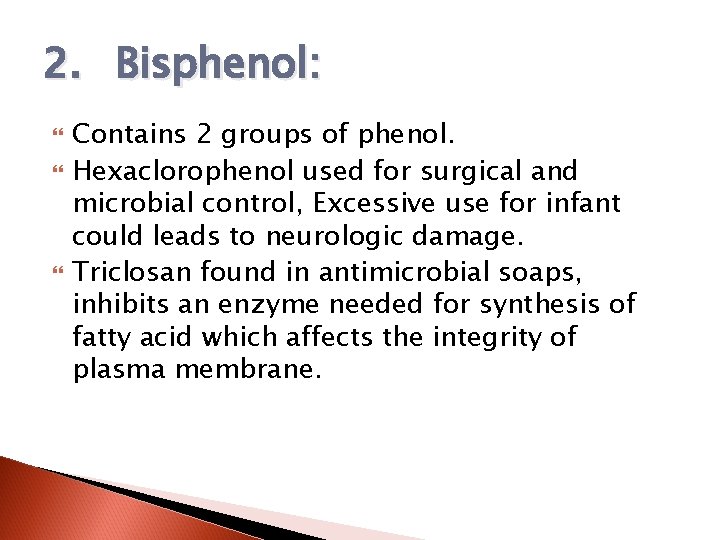 2. Bisphenol:

Contains 2 groups of phenol.

Hexaclorophenol used for surgical and microbial control, Excessive use for infant could leads to neurologic damage.

Triclosan found in antimicrobial soaps, inhibits an enzyme needed for synthesis of fatty acid which affects the integrity of plasma membrane.